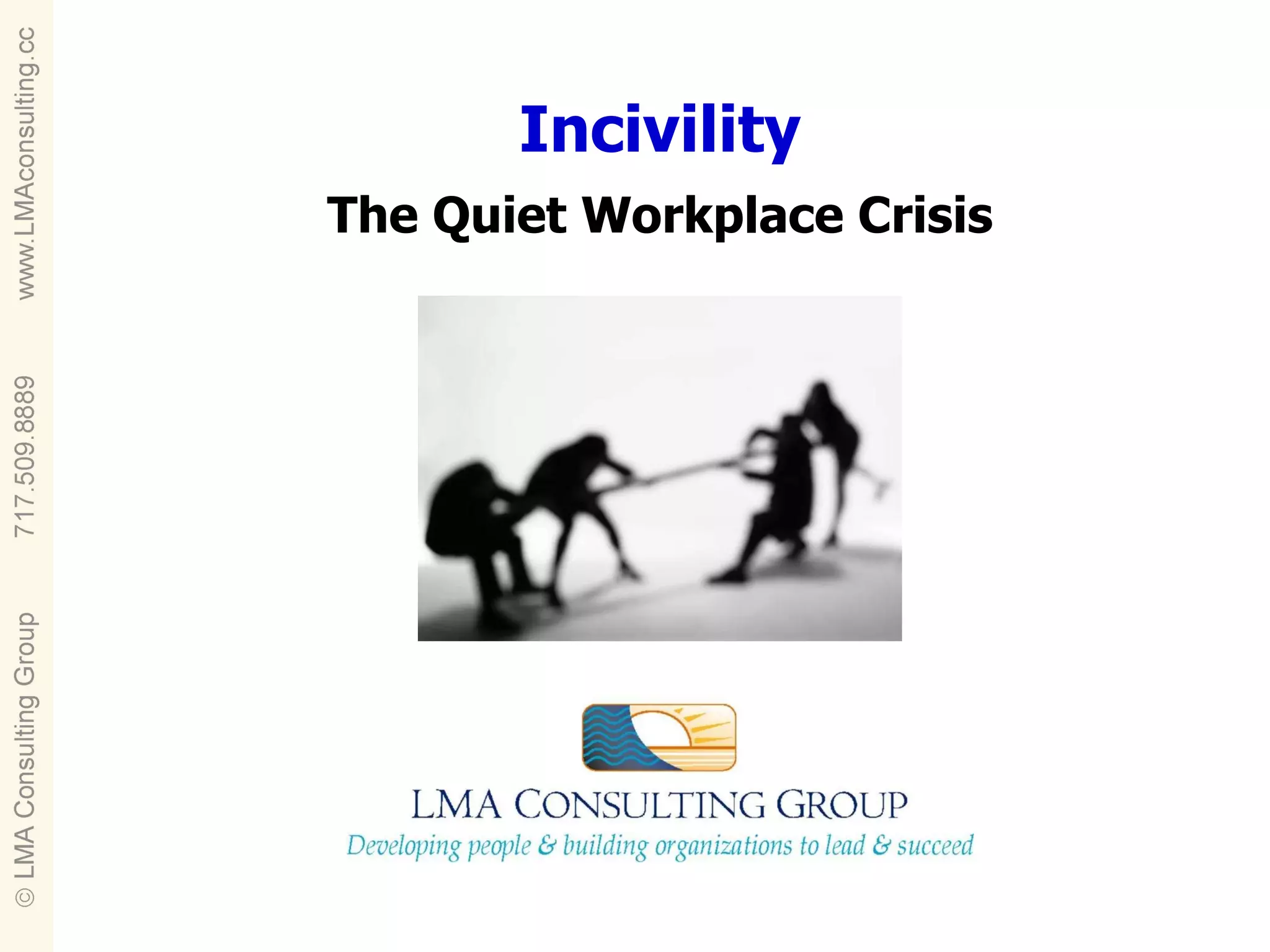 © LMA Consulting Group 717.509.8889 www.LMAconsulting.cc

Incivility

The Quiet Workplace Crisis

LMA CONSULTING GROUP

Developing people & building organizations to lead & succeed